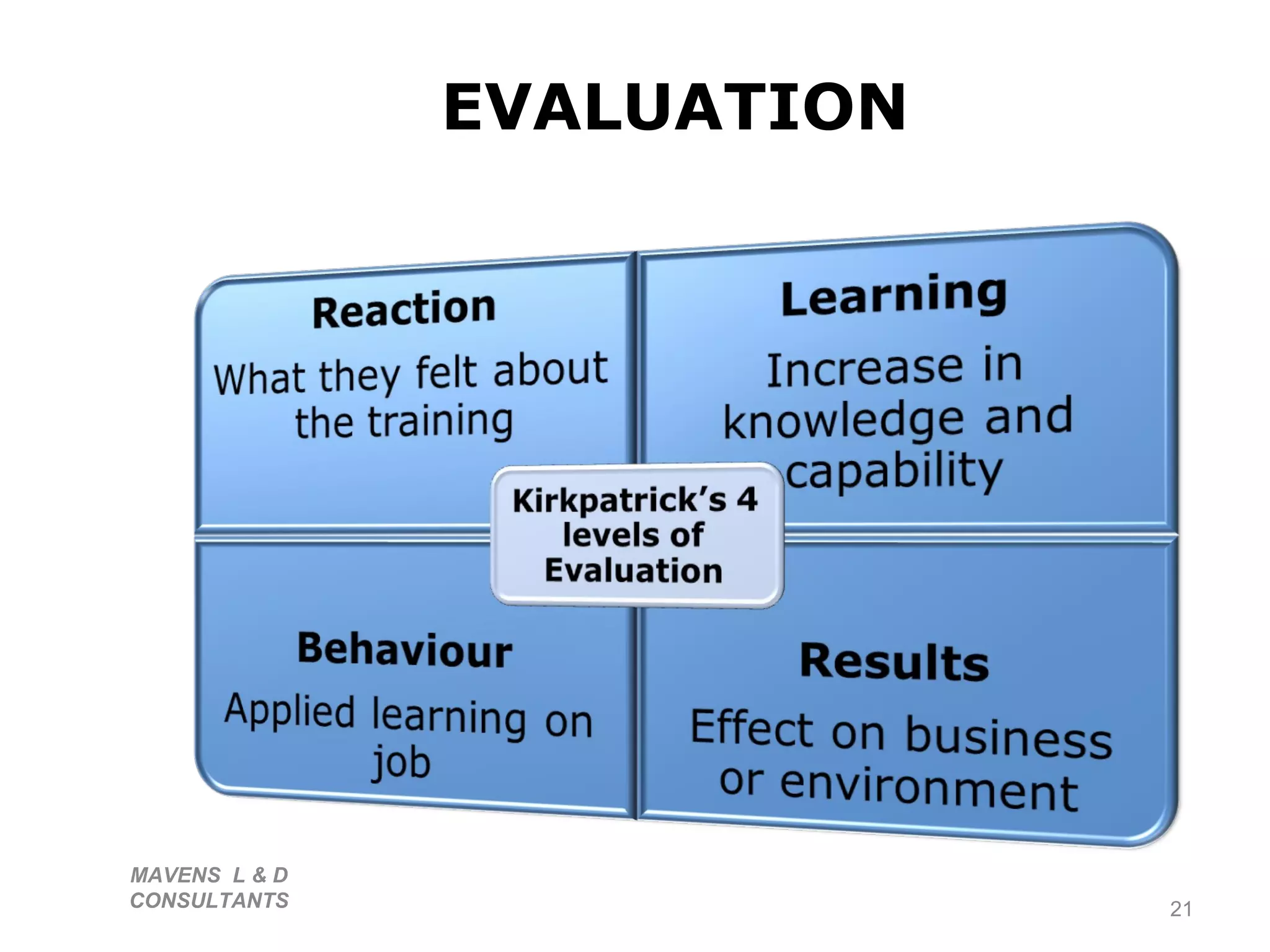 EVALUATION

Reaction

What they felt about the training

Learning

Increase in knowledge and capability

Kirkpatrick's 4 levels of Evaluation

Behaviour

Applied learning on job

Results

Effect on business or environment

MAVENS L & D CONSULTANTS

21